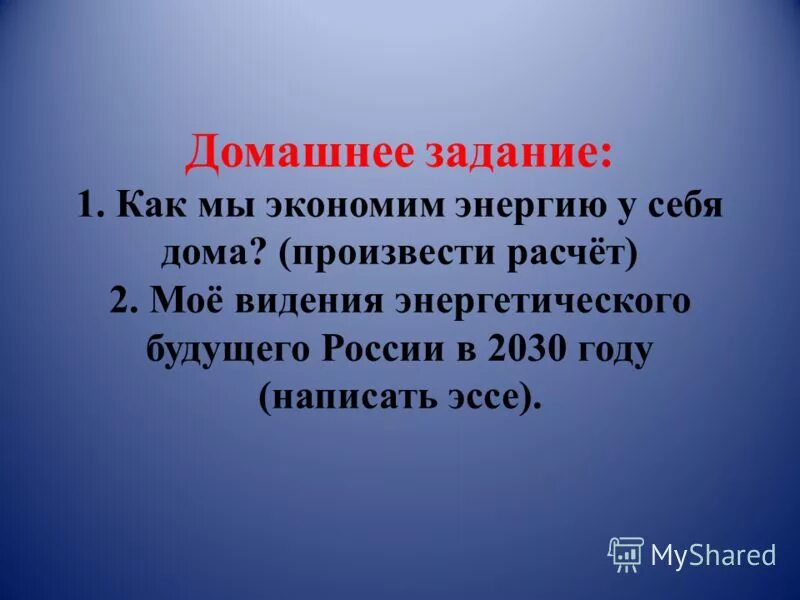 Домашнее задание:
1. Как мы экономим энергию у себя дома? (произвести расчёт)
2. Моё видения энергетического будущего России в 2030 году (написать эссе).

MyShared